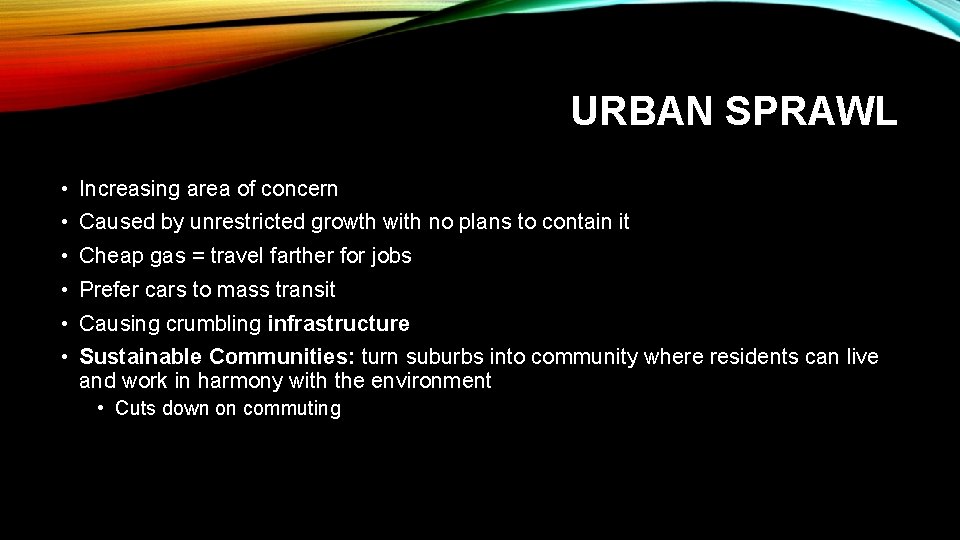 URBAN SPRAWL

• Increasing area of concern
• Caused by unrestricted growth with no plans to contain it
• Cheap gas = travel farther for jobs
• Prefer cars to mass transit
• Causing crumbling infrastructure
• Sustainable Communities: turn suburbs into community where residents can live and work in harmony with the environment
• Cuts down on commuting